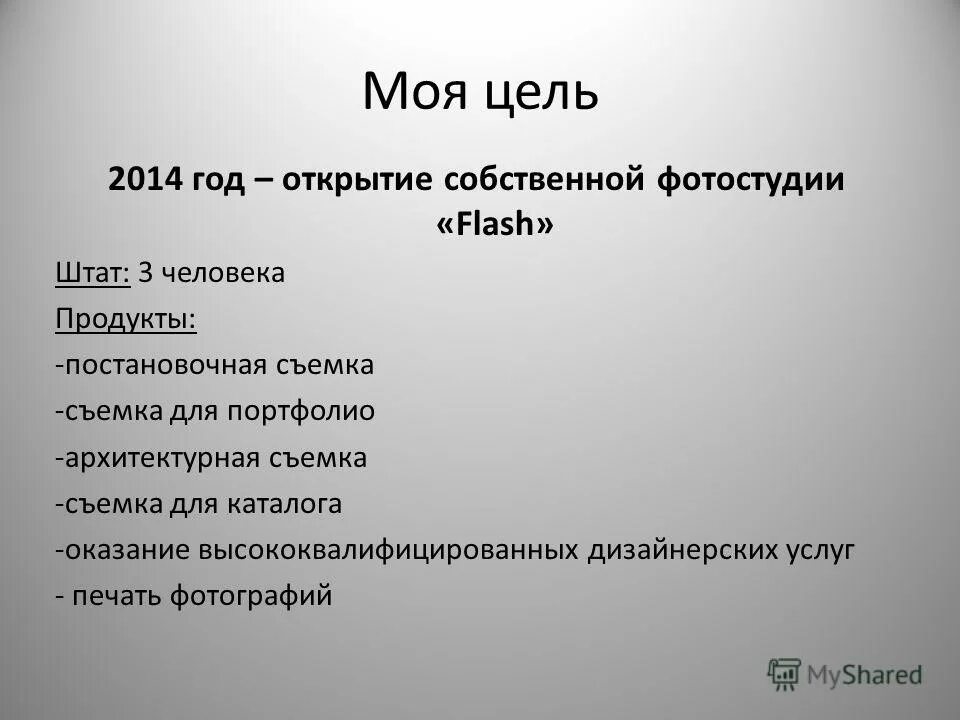 Моя цель

2014 год – открытие собственной фотостудии «Flash»

Штат: 3 человека

Продукты:

-постановочная съемка

-съемка для портфолио

-архитектурная съемка

-съемка для каталога

-оказание высококвалифицированных дизайнерских услуг

- печать фотографий

MyShared